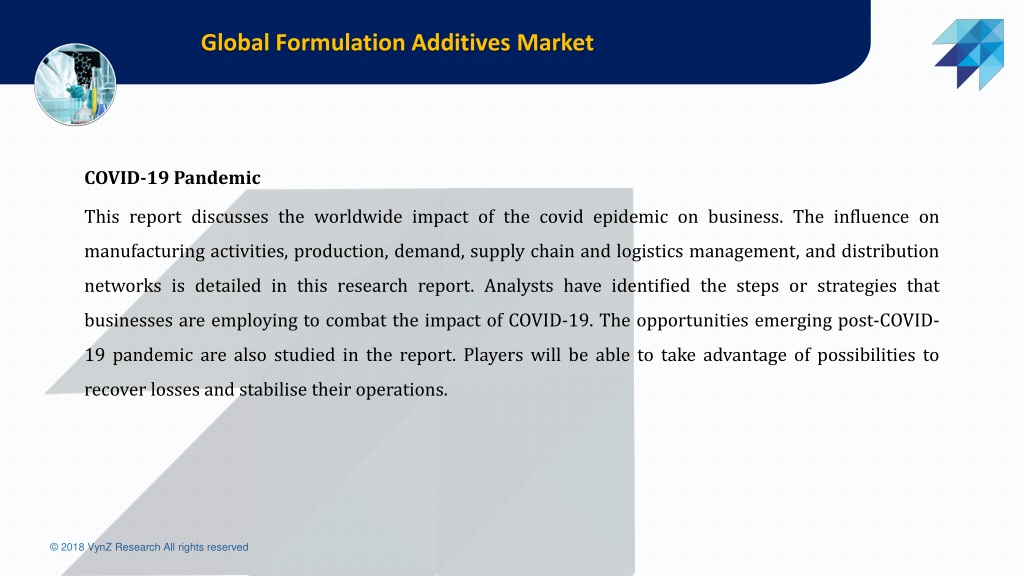 Global Formulation Additives Market

COVID-19 Pandemic

This report discusses the worldwide impact of the covid epidemic on business. The influence on manufacturing activities, production, demand, supply chain and logistics management, and distribution networks is detailed in this research report. Analysts have identified the steps or strategies that businesses are employing to combat the impact of COVID-19. The opportunities emerging post-COVID-19 pandemic are also studied in the report. Players will be able to take advantage of possibilities to recover losses and stabilise their operations.

© 2018 VynZ Research All rights reserved